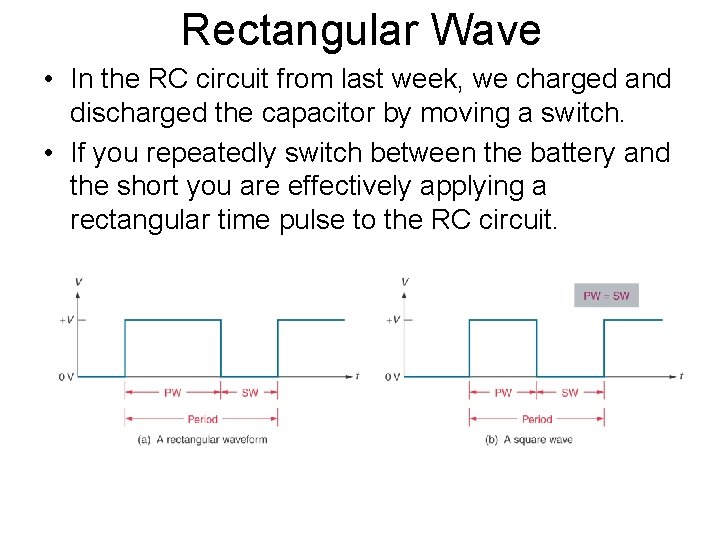 Rectangular Wave

• In the RC circuit from last week, we charged and discharged the capacitor by moving a switch.

• If you repeatedly switch between the battery and the short you are effectively applying a rectangular time pulse to the RC circuit.

V
+V
0 V
t
PW
SW
Period
(a) A rectangular waveform

V
PW = SW
+V
0 V
t
PW
SW
Period
(b) A square wave